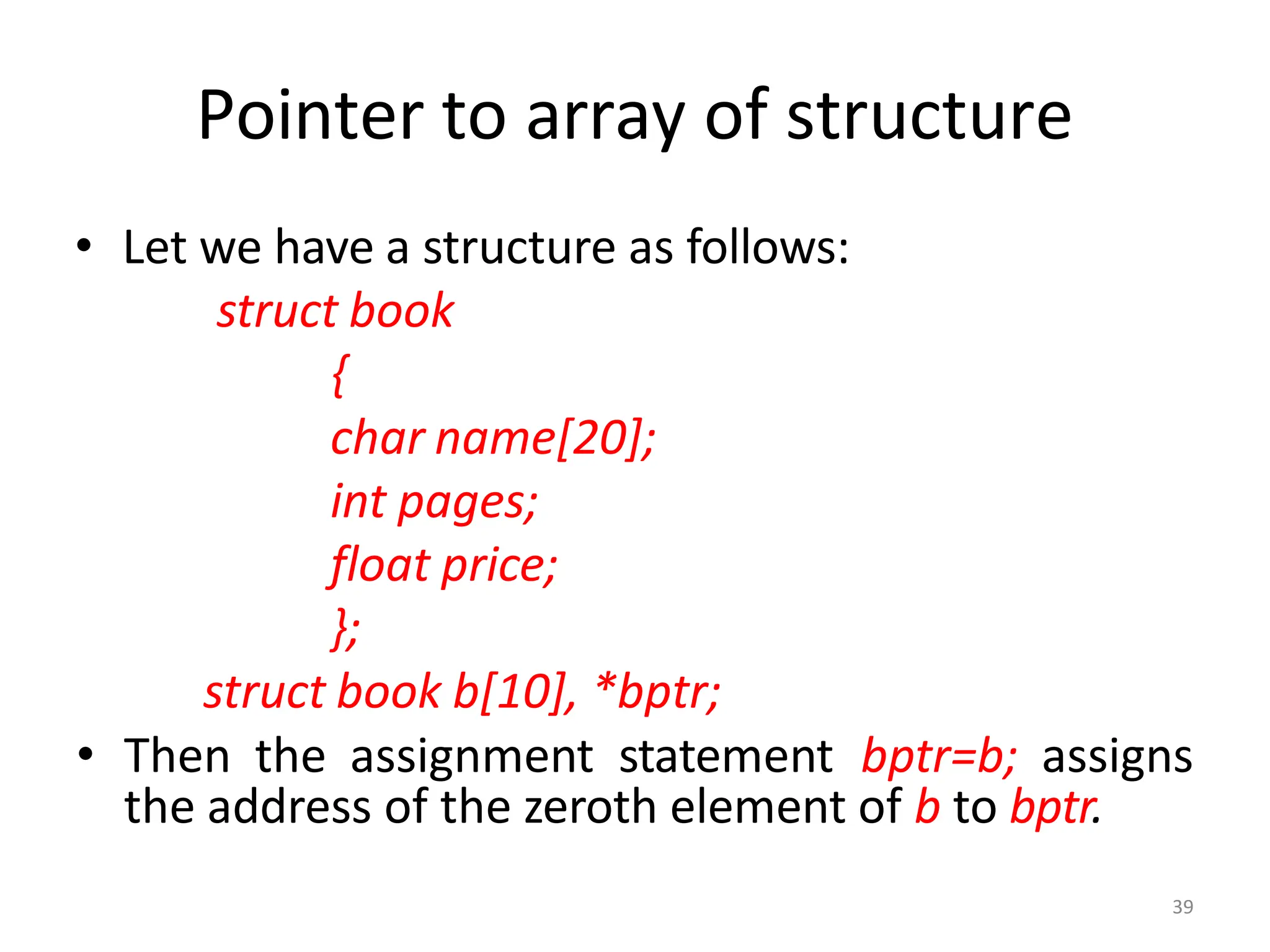 Pointer to array of structure

• Let we have a structure as follows:

struct book
{
char name[20];
int pages;
float price;
};
struct book b[10], *bptr;

• Then the assignment statement bptr=b; assigns the address of the zeroth element of b to bptr.

39